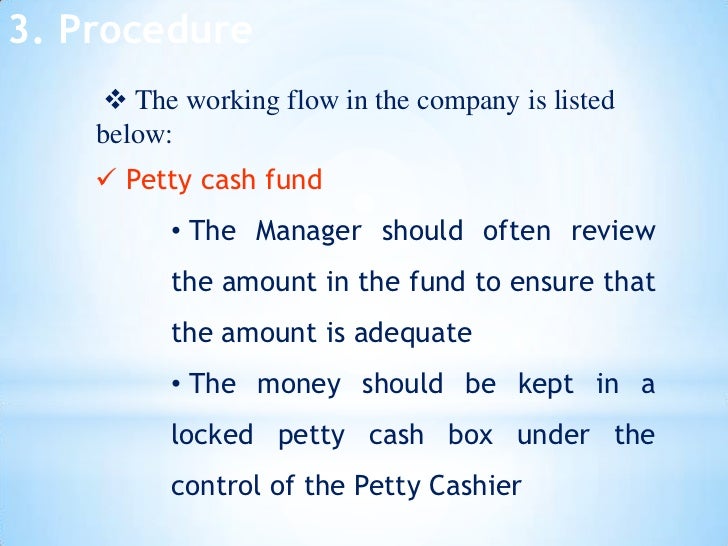 3. Procedure

❖ The working flow in the company is listed below:

✓ Petty cash fund

• The Manager should often review the amount in the fund to ensure that the amount is adequate

• The money should be kept in a locked petty cash box under the control of the Petty Cashier